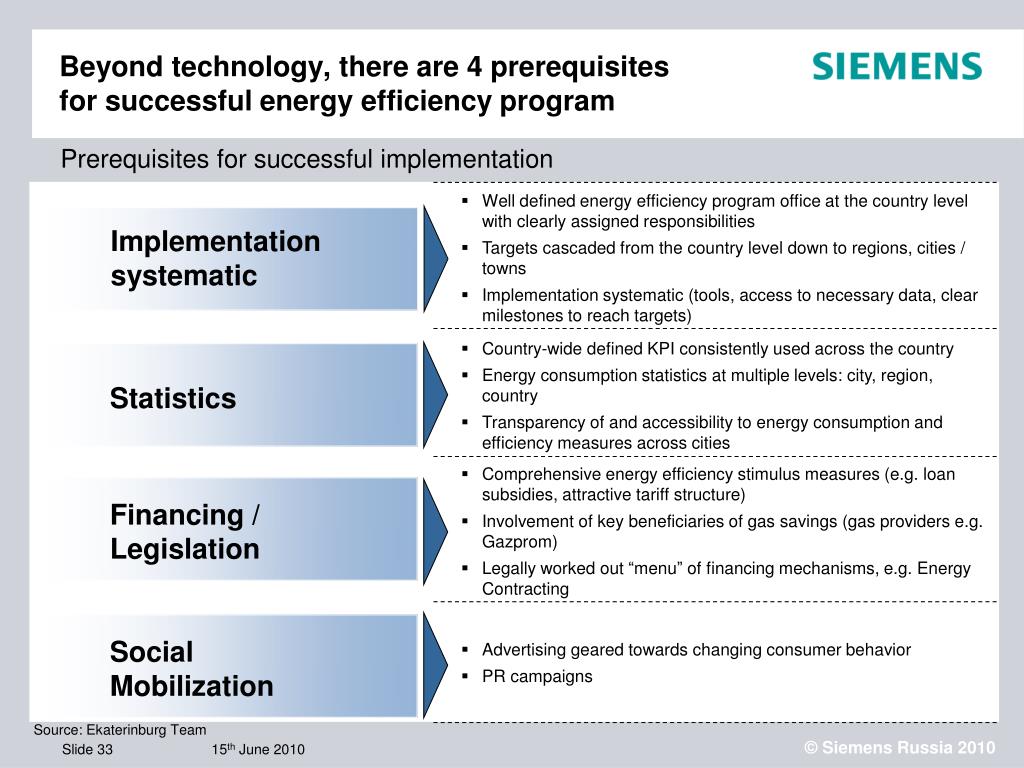 Beyond technology, there are 4 prerequisites for successful energy efficiency program

SIEMENS

Prerequisites for successful implementation

Implementation systematic

- Well defined energy efficiency program office at the country level with clearly assigned responsibilities
- Targets cascaded from the country level down to regions, cities / towns
- Implementation systematic (tools, access to necessary data, clear milestones to reach targets)

Statistics

- Country-wide defined KPI consistently used across the country
- Energy consumption statistics at multiple levels: city, region, country
- Transparency of and accessibility to energy consumption and efficiency measures across cities

Financing / Legislation

- Comprehensive energy efficiency stimulus measures (e.g. loan subsidies, attractive tariff structure)
- Involvement of key beneficiaries of gas savings (gas providers e.g. Gazprom)
- Legally worked out “menu” of financing mechanisms, e.g. Energy Contracting

Social Mobilization

- Advertising geared towards changing consumer behavior
- PR campaigns

Source: Ekaterinburg Team

Slide 33 15$^{th}$ June 2010

© Siemens Russia 2010